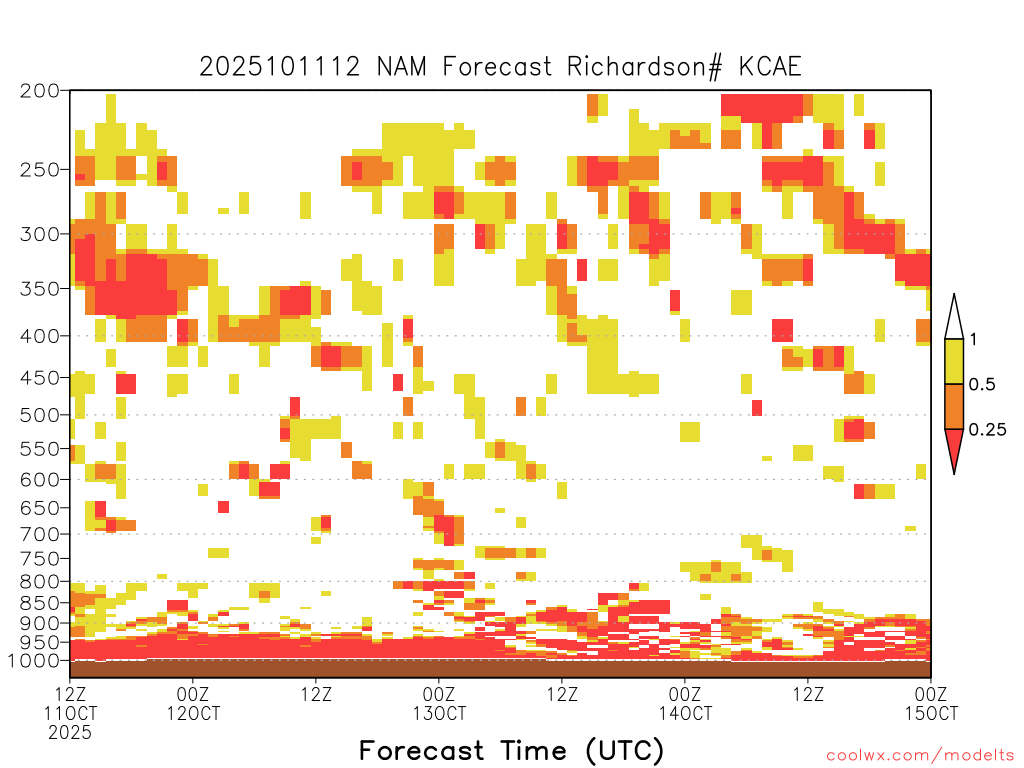 2025101112 NAM Forecast Richardson# KCAE

200
250
300
350
400
450
500
550
600
650
700
750
800
850
900
950
1000

1
0.5
0.25

12Z 11OCT 2025
00Z 12OCT
12Z
00Z 13OCT
12Z
00Z 14OCT
12Z
00Z 15OCT

Forecast Time (UTC)

coolwx.com/modelts